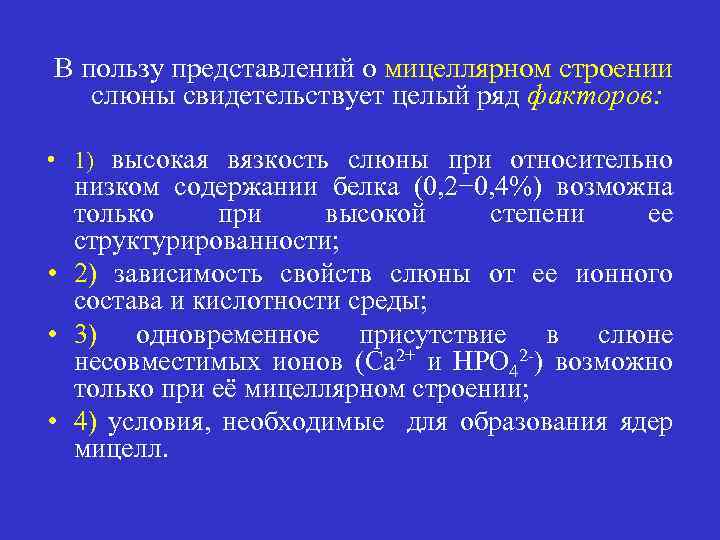 В пользу представлений о мицеллярном строении слюны свидетельствует целый ряд факторов:

• 1) высокая вязкость слюны при относительно низком содержании белка (0,2−0,4%) возможна только при высокой степени ее структурированности;

• 2) зависимость свойств слюны от ее ионного состава и кислотности среды;

• 3) одновременное присутствие в слюне несовместимых ионов ($Ca^{2+}$ и $HPO_4^{2-}$) возможно только при её мицеллярном строении;

• 4) условия, необходимые для образования ядер мицелл.